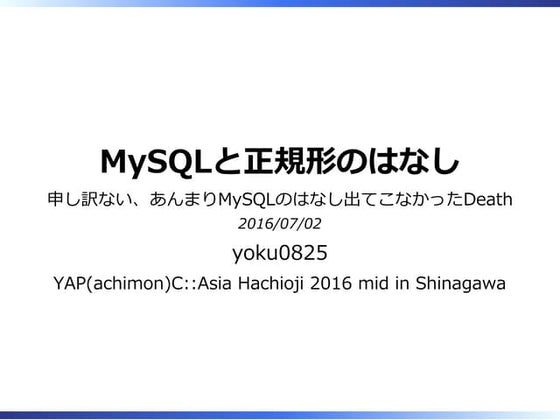 MySQLと正規形のはなし

申し訳ない、あんまりMySQLのはなし出てこなかったDeath

2016/07/02

yoku0825

YAP(achimon)C::Asia Hachioji 2016 mid in Shinagawa